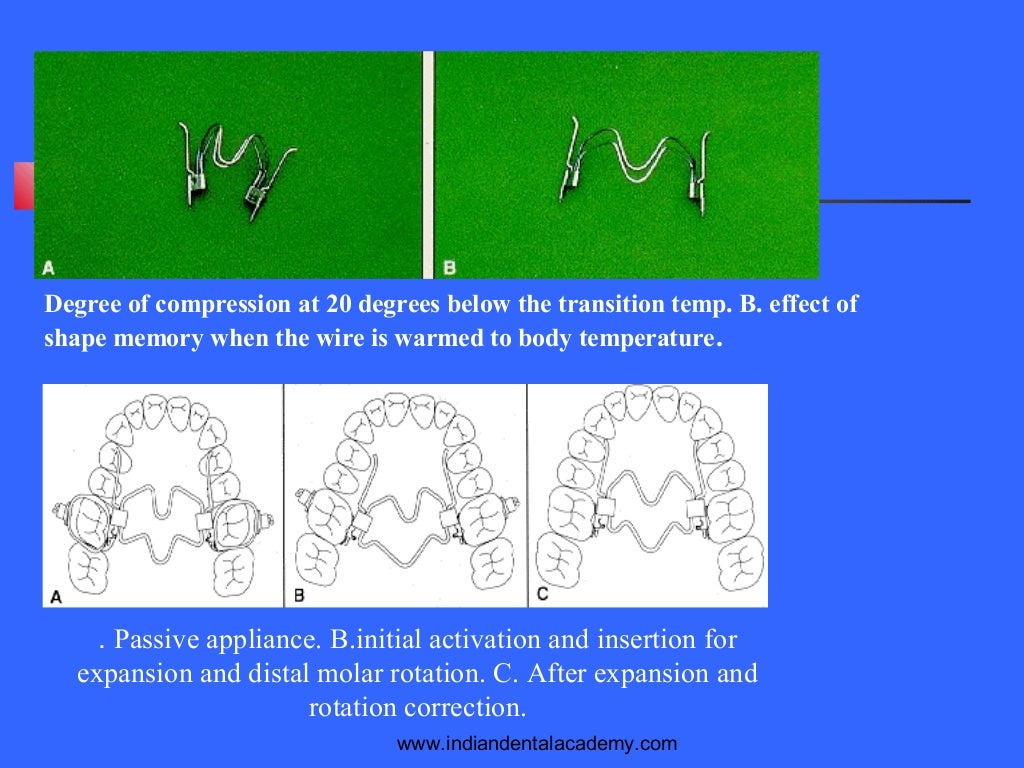 A

B

Degree of compression at 20 degrees below the transition temp. B. effect of shape memory when the wire is warmed to body temperature.

A

B

C

. Passive appliance. B.initial activation and insertion for expansion and distal molar rotation. C. After expansion and rotation correction.

www.indiandentalacademy.com